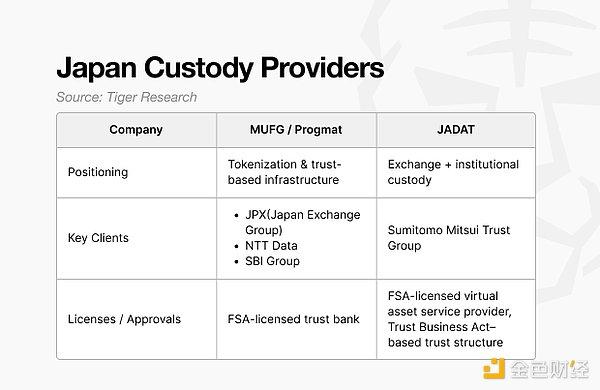 Japan Custody Providers

Source: Tiger Research

| Company | MUFG / Progmat | JADAT |
|---|---|---|
| Positioning | Tokenization & trust-based infrastructure | Exchange + institutional custody |
| Key Clients | • JPX(Japan Exchange Group) • NTT Data • SBI Group | Sumitomo Mitsui Trust Group |
| Licenses / Approvals | FSA-licensed trust bank | FSA-licensed virtual asset service provider, Trust Business Act–based trust structure |

金色财经